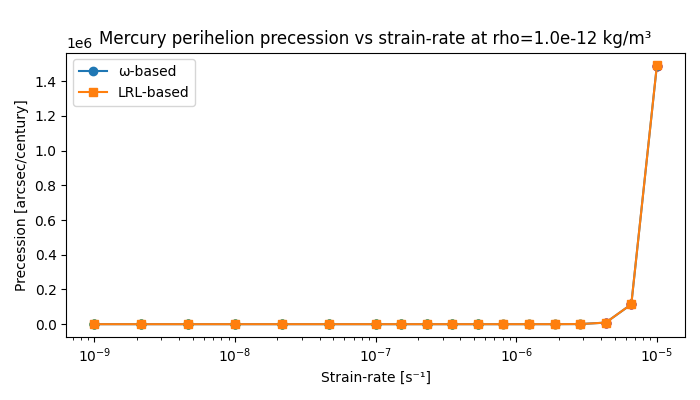 Mercury perihelion precession vs strain-rate at rho=1.0e-12 kg/m³

1e6

ω-based
LRL-based

Precession [arcsec/century]

1.4
1.2
1.0
0.8
0.6
0.4
0.2
0.0

$10^{-9}$
$10^{-8}$
$10^{-7}$
$10^{-6}$
$10^{-5}$

Strain-rate [s⁻¹]